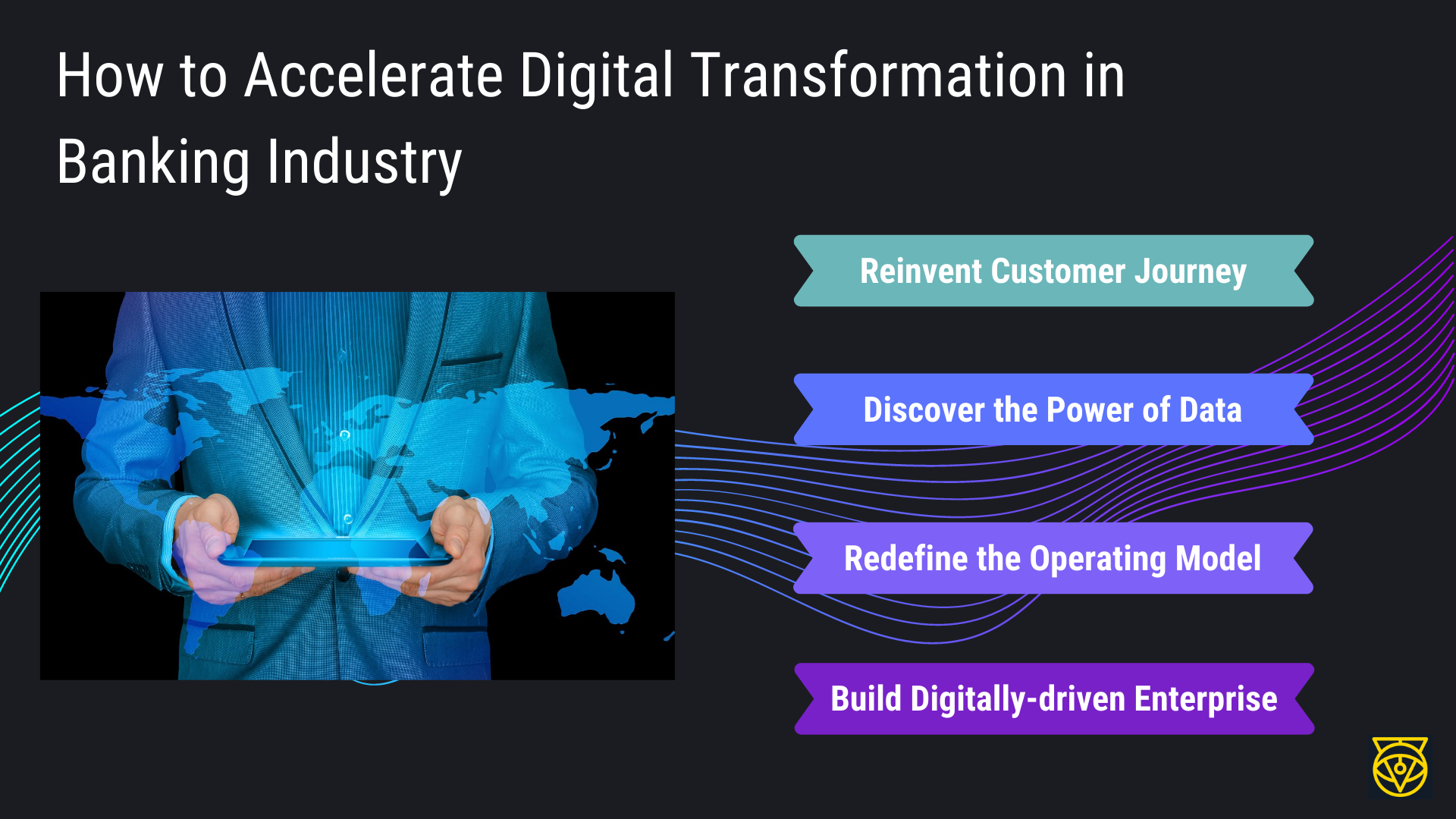 How to Accelerate Digital Transformation in Banking Industry

Reinvent Customer Journey

Discover the Power of Data

Redefine the Operating Model

Build Digitally-driven Enterprise